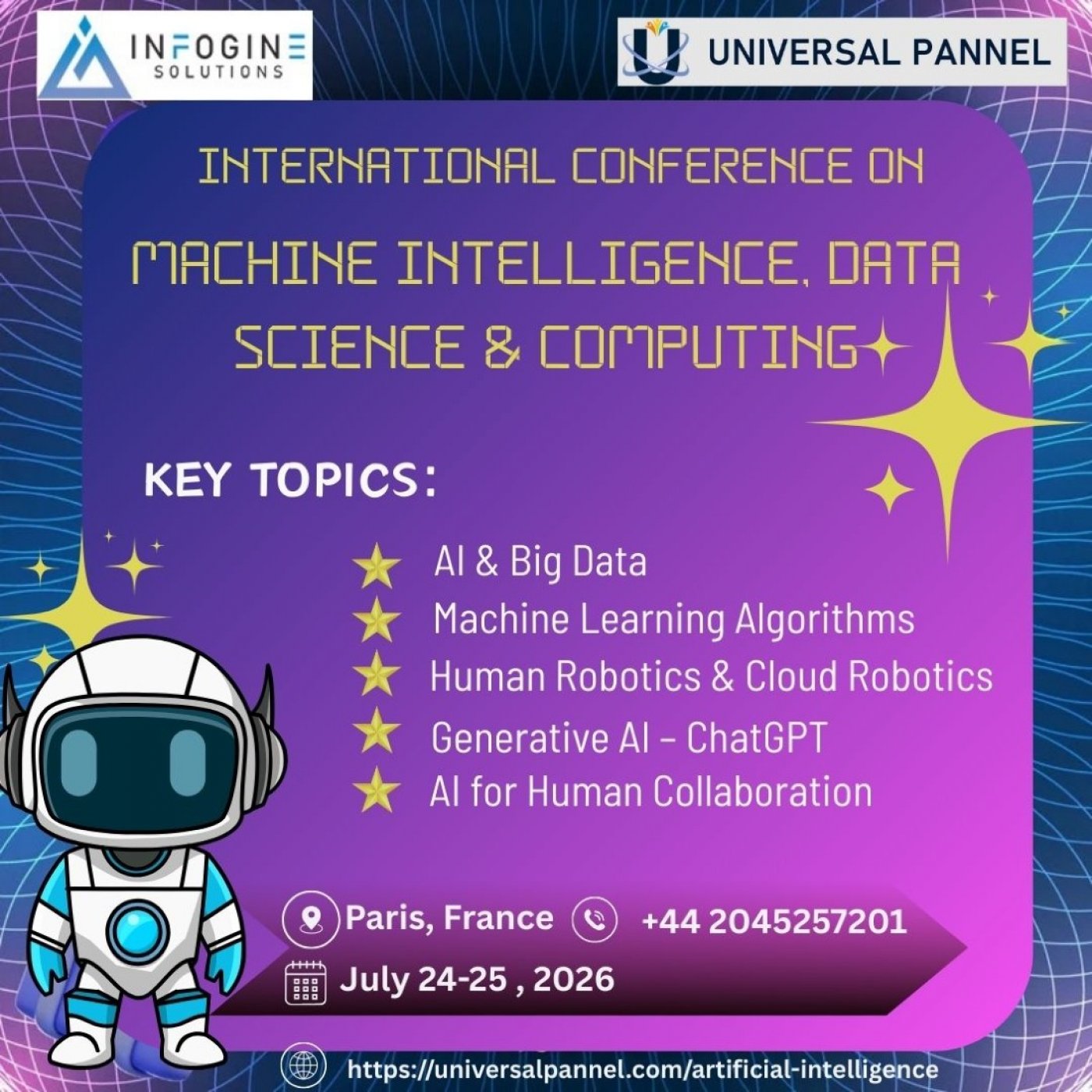 INFOGINE SOLUTIONS

UNIVERSAL PANNEL

INTERNATIONAL CONFERENCE ON

MACHINE INTELLIGENCE, DATA SCIENCE & COMPUTING

KEY TOPICS:

AI & Big Data
Machine Learning Algorithms
Human Robotics & Cloud Robotics
Generative AI – ChatGPT
AI for Human Collaboration

Paris, France +44 2045257201

July 24-25 , 2026

https://universalpannel.com/artificial-intelligence